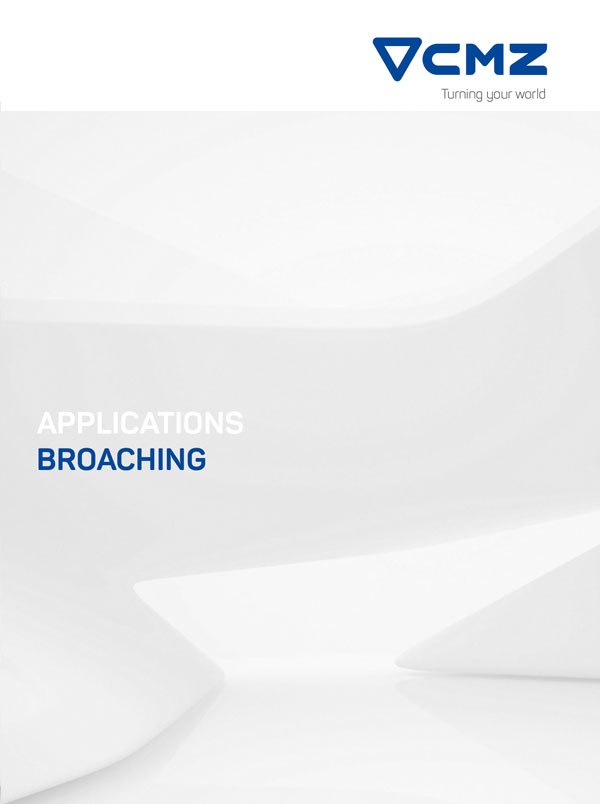 CMZ
Turning your world

APPLICATIONS
BROACHING